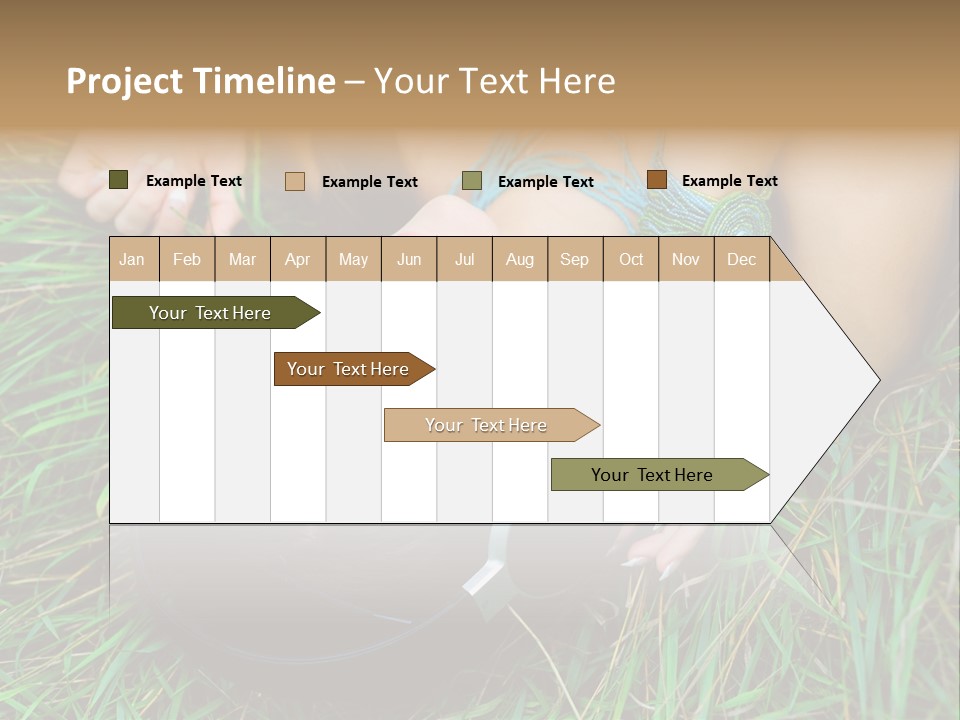 Project Timeline – Your Text Here

Example Text
Example Text
Example Text
Example Text

| Jan | Feb | Mar | Apr | May | Jun | Jul | Aug | Sep | Oct | Nov | Dec |
|---|---|---|---|---|---|---|---|---|---|---|---|

Your Text Here

Your Text Here

Your Text Here

Your Text Here